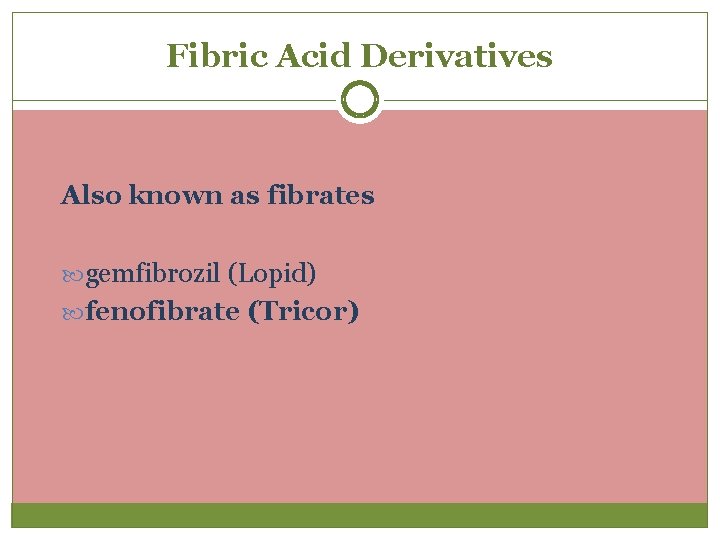 Fibric Acid Derivatives

Also known as fibrates

gemfibrozil (Lopid)
fenofibrate (Tricor)